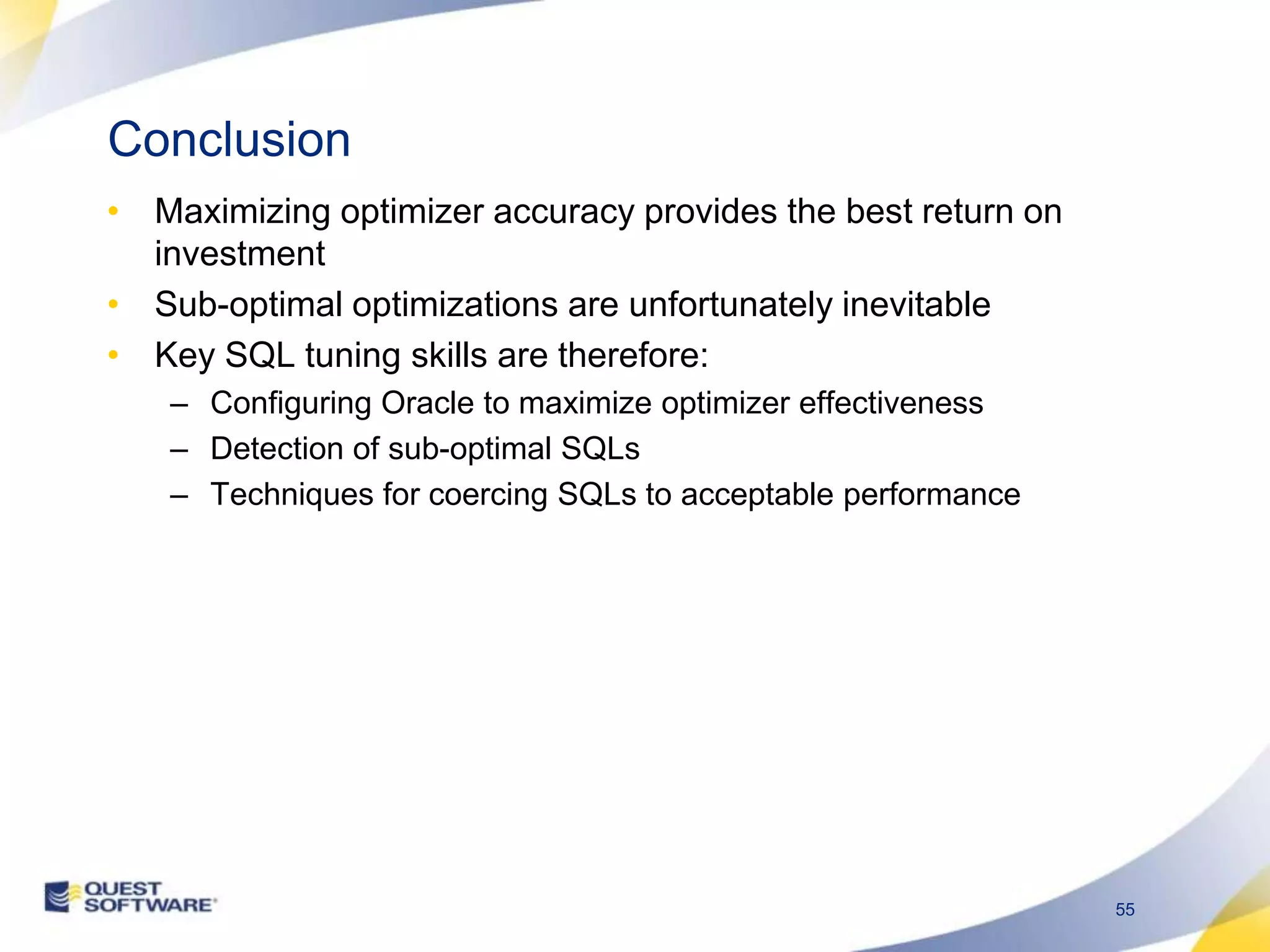 Conclusion

• Maximizing optimizer accuracy provides the best return on investment
• Sub-optimal optimizations are unfortunately inevitable
• Key SQL tuning skills are therefore:
  – Configuring Oracle to maximize optimizer effectiveness
  – Detection of sub-optimal SQLs
  – Techniques for coercing SQLs to acceptable performance

QUEST SOFTWARE

55